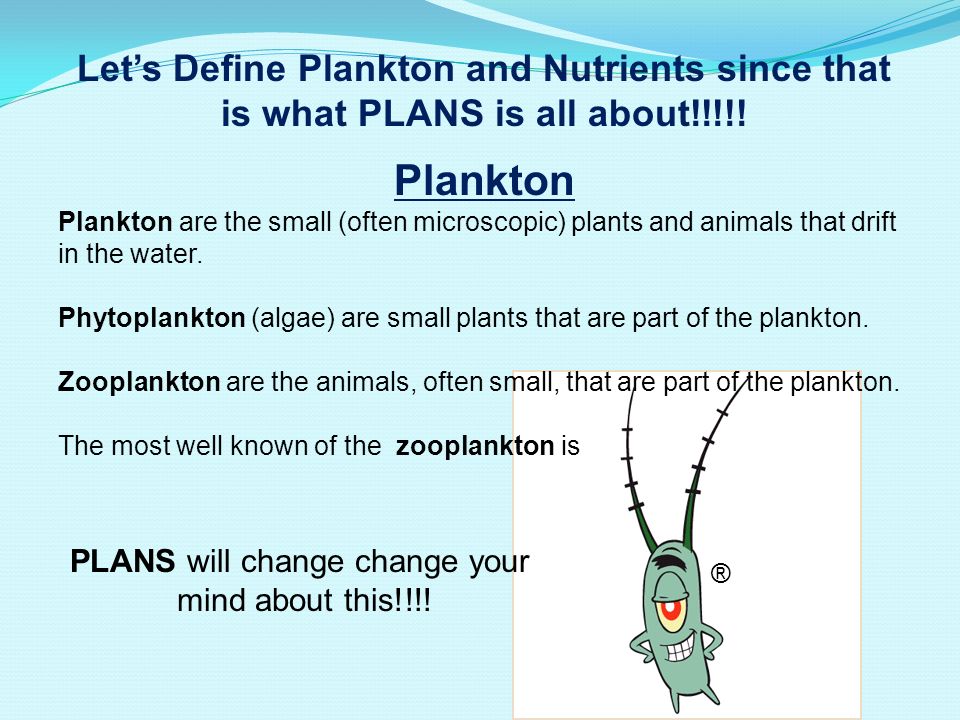 Let's Define Plankton and Nutrients since that is what PLANS is all about!!!!!

Plankton

Plankton are the small (often microscopic) plants and animals that drift in the water.

Phytoplankton (algae) are small plants that are part of the plankton.

Zooplankton are the animals, often small, that are part of the plankton.

The most well known of the zooplankton is

PLANS will change change your mind about this!!!!

®